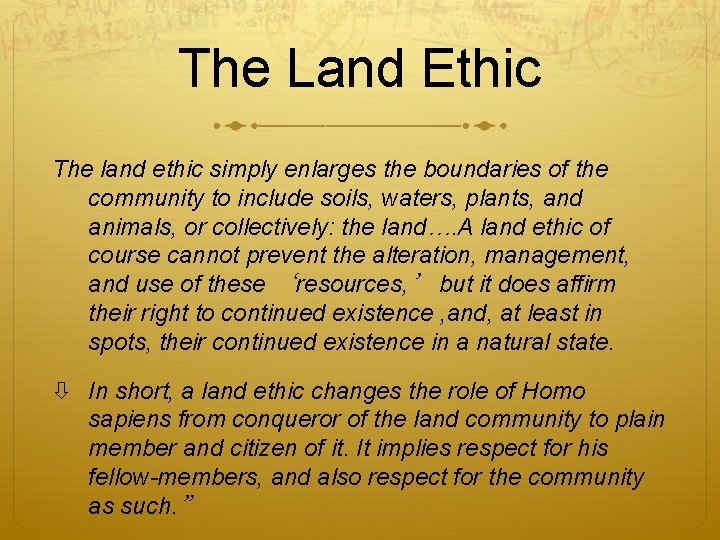 The Land Ethic

The land ethic simply enlarges the boundaries of the community to include soils, waters, plants, and animals, or collectively: the land….A land ethic of course cannot prevent the alteration, management, and use of these ‘resources,’ but it does affirm their right to continued existence ,and, at least in spots, their continued existence in a natural state.

⇩ In short, a land ethic changes the role of Homo sapiens from conqueror of the land community to plain member and citizen of it. It implies respect for his fellow-members, and also respect for the community as such.”